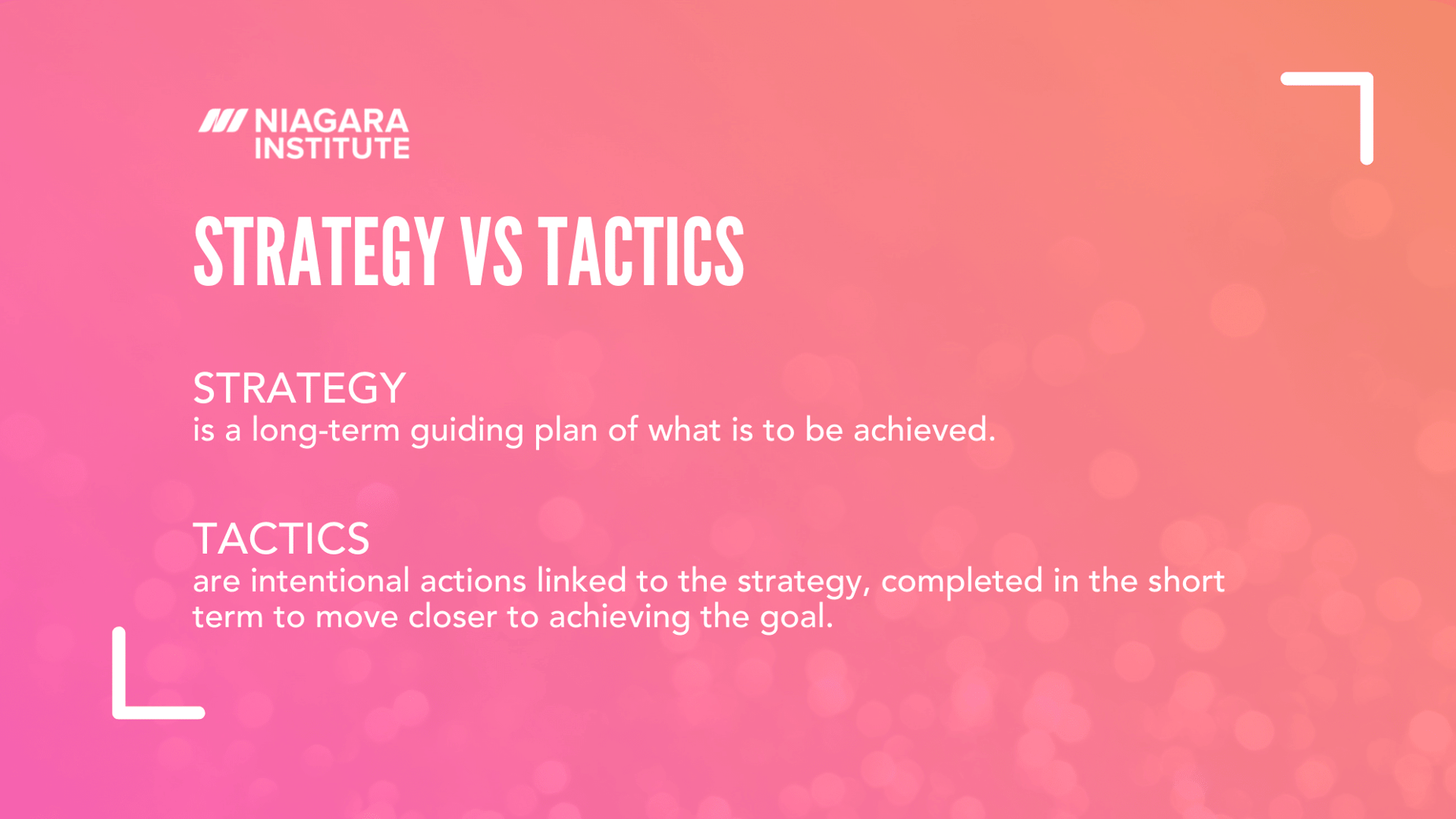 NIAGARA INSTITUTE

STRATEGY VS TACTICS

STRATEGY
is a long-term guiding plan of what is to be achieved.

TACTICS
are intentional actions linked to the strategy, completed in the short term to move closer to achieving the goal.